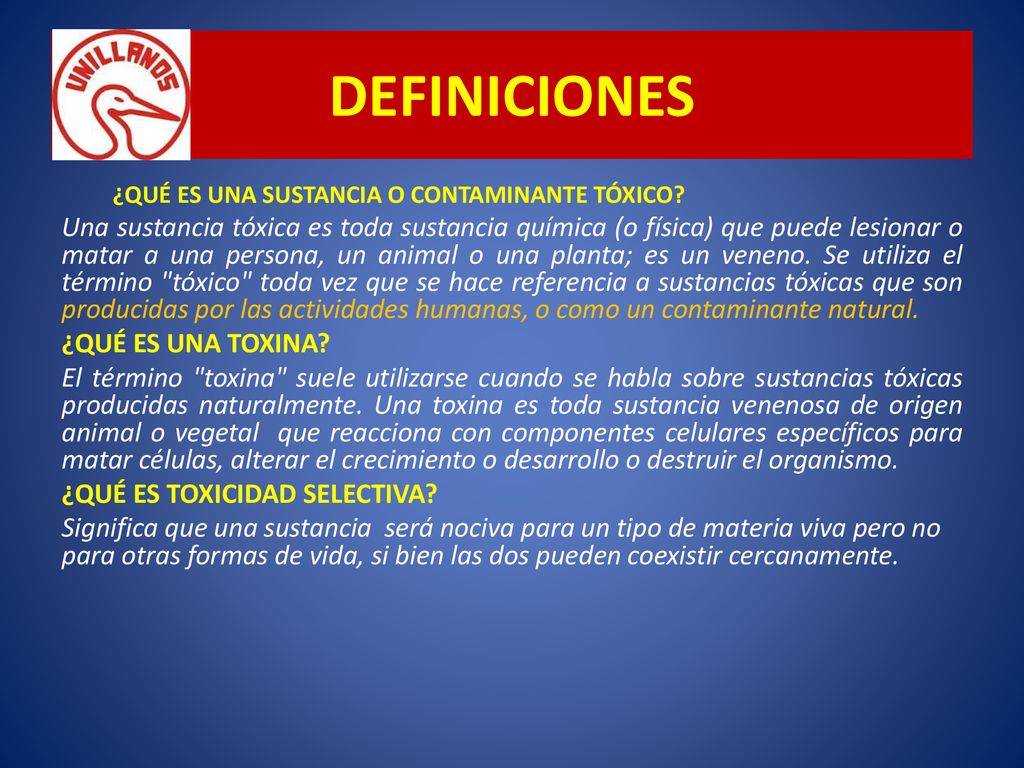 UNILLANOS

DEFINICIONES

¿QUÉ ES UNA SUSTANCIA O CONTAMINANTE TÓXICO?

Una sustancia tóxica es toda sustancia química (o física) que puede lesionar o matar a una persona, un animal o una planta; es un veneno. Se utiliza el término "tóxico" toda vez que se hace referencia a sustancias tóxicas que son producidas por las actividades humanas, o como un contaminante natural.

¿QUÉ ES UNA TOXINA?

El término "toxina" suele utilizarse cuando se habla sobre sustancias tóxicas producidas naturalmente. Una toxina es toda sustancia venenosa de origen animal o vegetal que reacciona con componentes celulares específicos para matar células, alterar el crecimiento o desarrollo o destruir el organismo.

¿QUÉ ES TOXICIDAD SELECTIVA?

Significa que una sustancia será nociva para un tipo de materia viva pero no para otras formas de vida, si bien las dos pueden coexistir cercanamente.